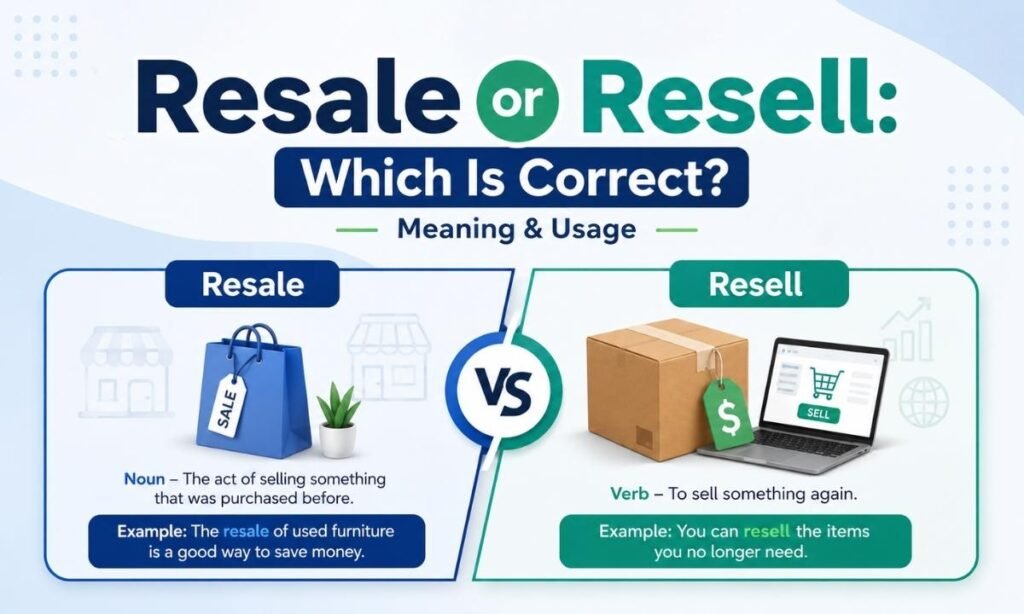 Resale or Resell:

Which Is Correct?

Meaning & Usage

Resale

SALE

Noun – The act of selling something that was purchased before.

Example: The resale of used furniture is a good way to save money.

VS

Resell

$

SELL

Verb – To sell something again.

Example: You can resell the items you no longer need.